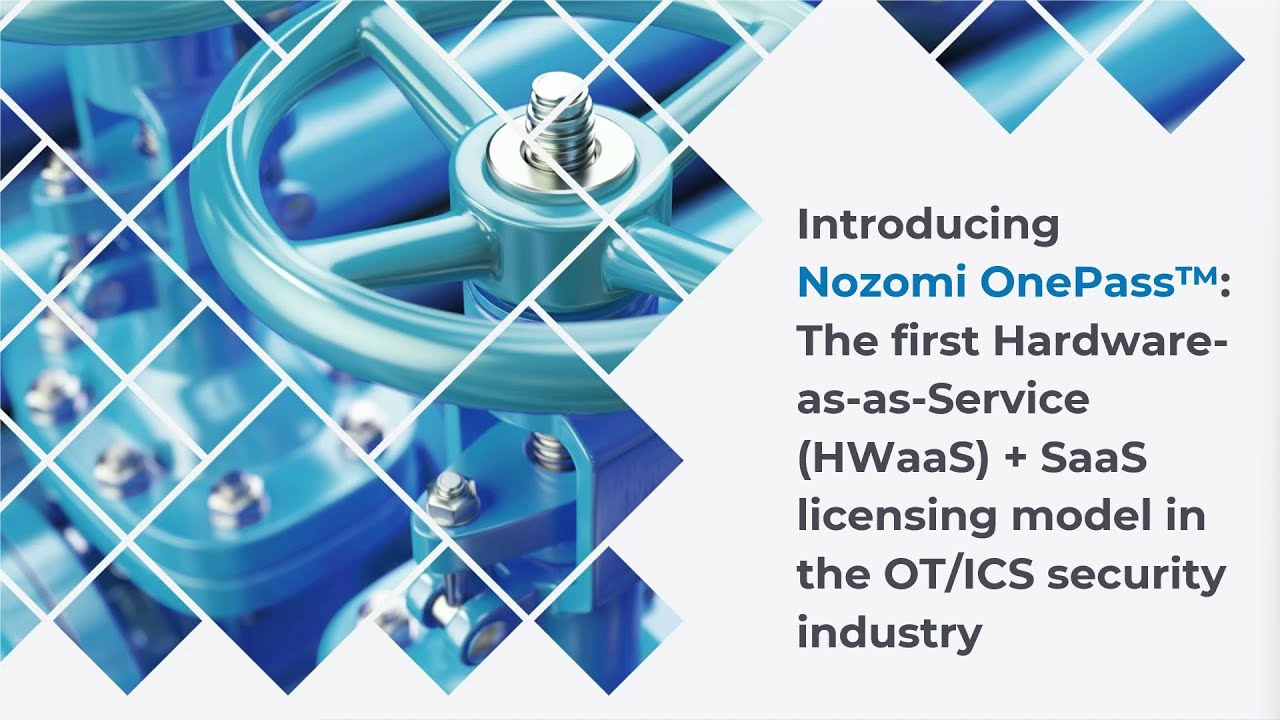 Introducing Nozomi OnePass™: The first Hardware-as-as-Service (HWaaS) + SaaS licensing model in the OT/ICS security industry